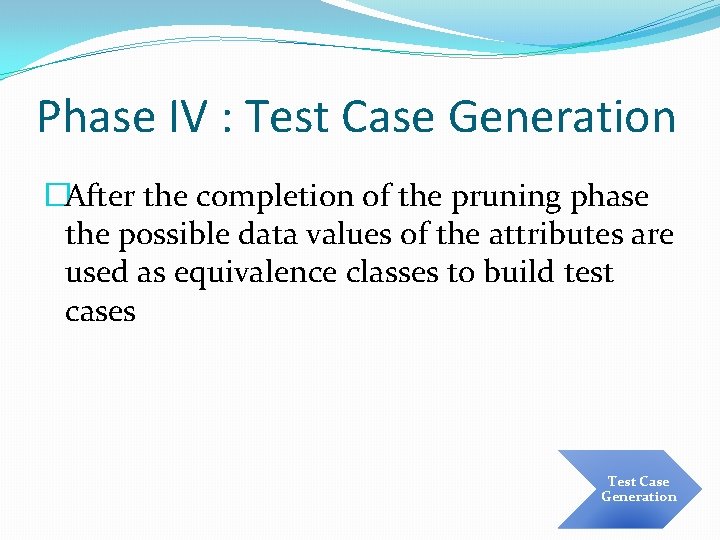 Phase IV : Test Case Generation

After the completion of the pruning phase the possible data values of the attributes are used as equivalence classes to build test cases

Test Case Generation